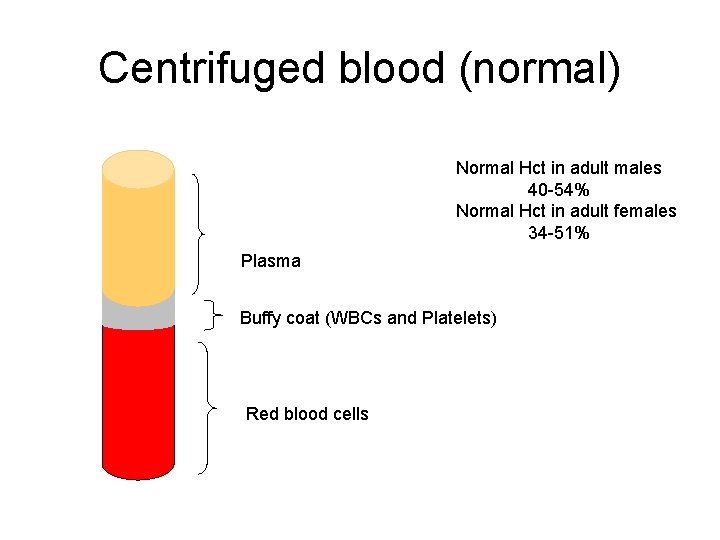 Centrifuged blood (normal)

Normal Hct in adult males
40-54%
Normal Hct in adult females
34-51%

Plasma

Buffy coat (WBCs and Platelets)

Red blood cells